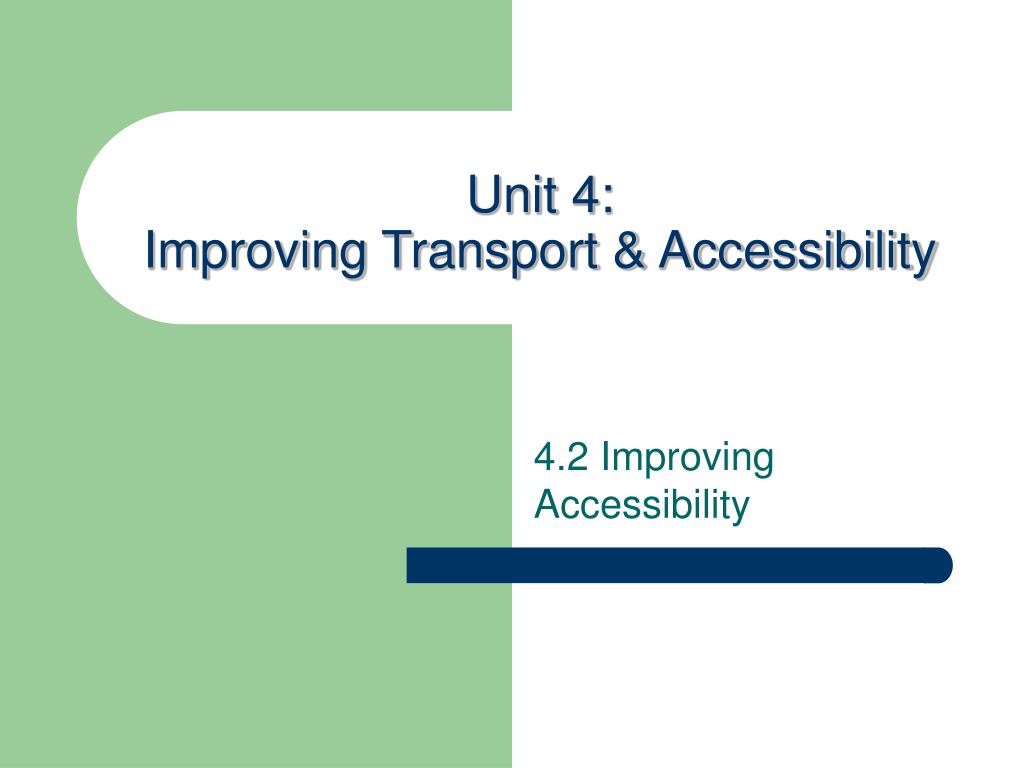 Unit 4:
Improving Transport & Accessibility

4.2 Improving Accessibility